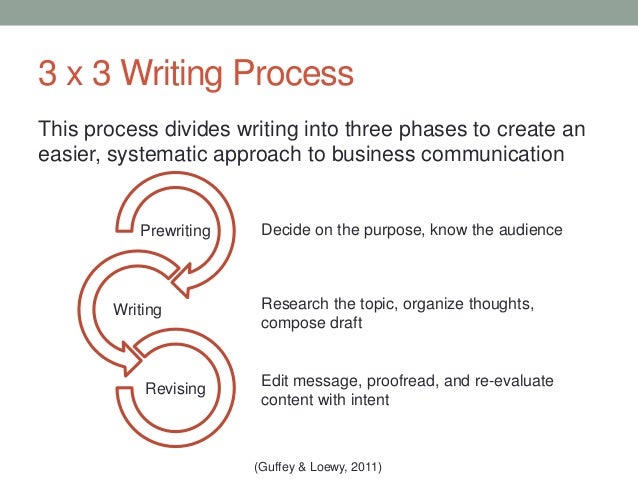 3 x 3 Writing Process

This process divides writing into three phases to create an easier, systematic approach to business communication

Prewriting

Decide on the purpose, know the audience

Writing

Research the topic, organize thoughts, compose draft

Revising

Edit message, proofread, and re-evaluate content with intent

(Guffey & Loewy, 2011)